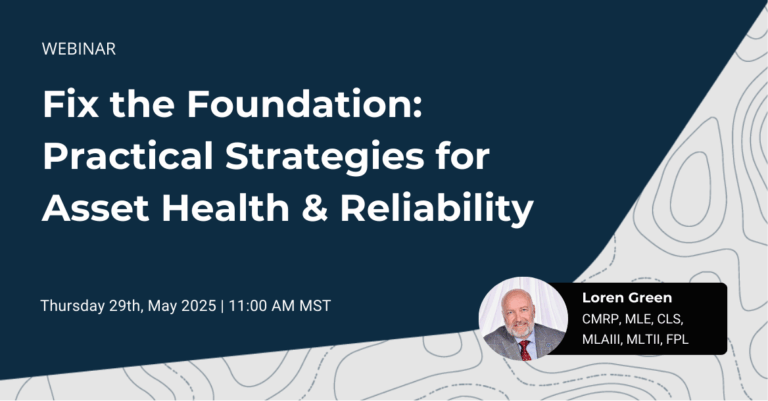 WEBINAR

Fix the Foundation: Practical Strategies for Asset Health & Reliability

Thursday 29th, May 2025 | 11:00 AM MST

Loren Green
CMRP, MLE, CLS, MLAIII, MLTII, FPL